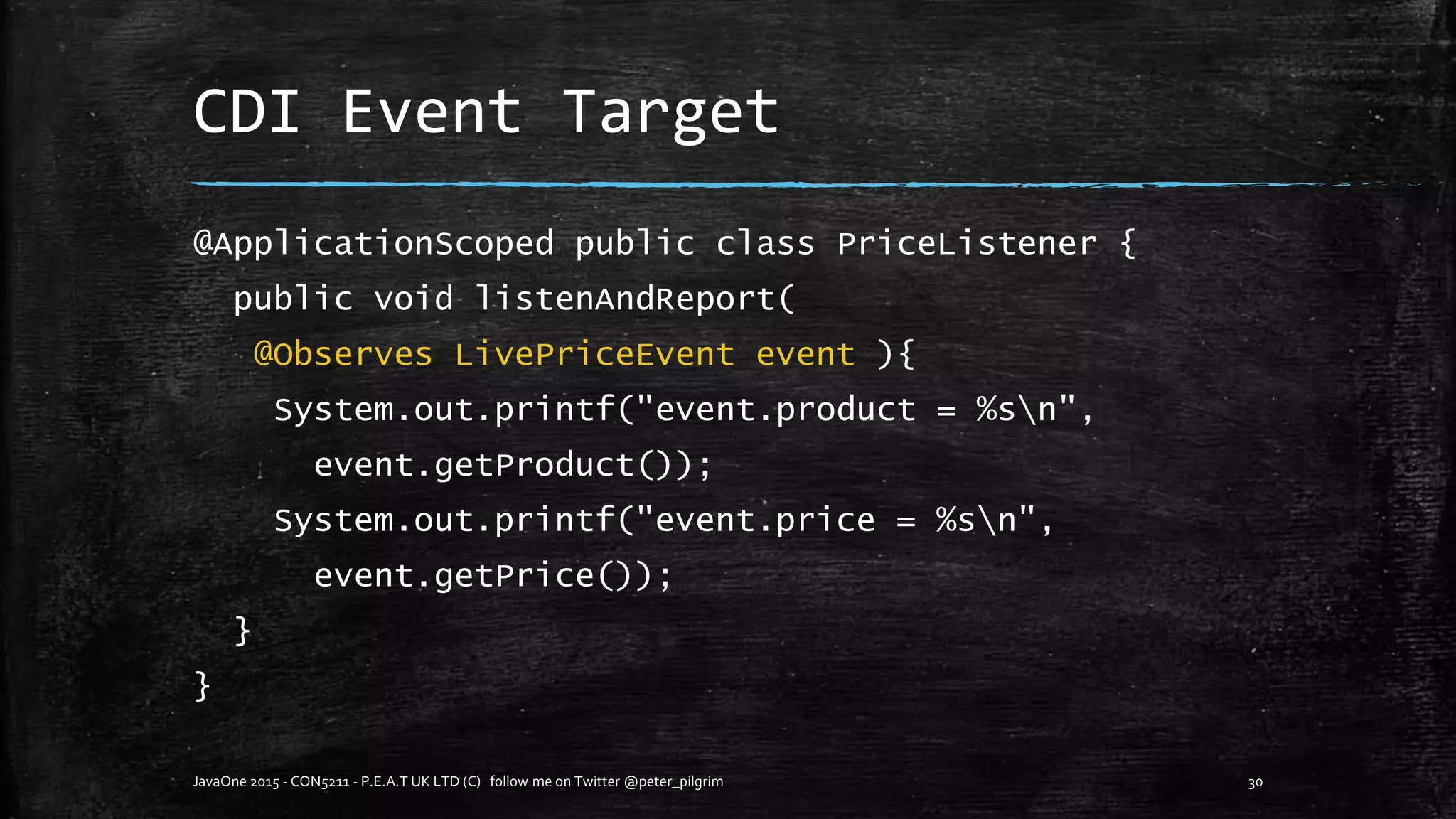 CDI Event Target

@ApplicationScoped public class PriceListener {
public void listenAndReport(
@Observes LivePriceEvent event ){
System.out.printf("event.product = %s\n",
event.getProduct());
System.out.printf("event.price = %s\n",
event.getPrice());
}
}

JavaOne 2015 - CON5211 - P.E.A.T UK LTD (C) follow me on Twitter @peter_pilgrim

30